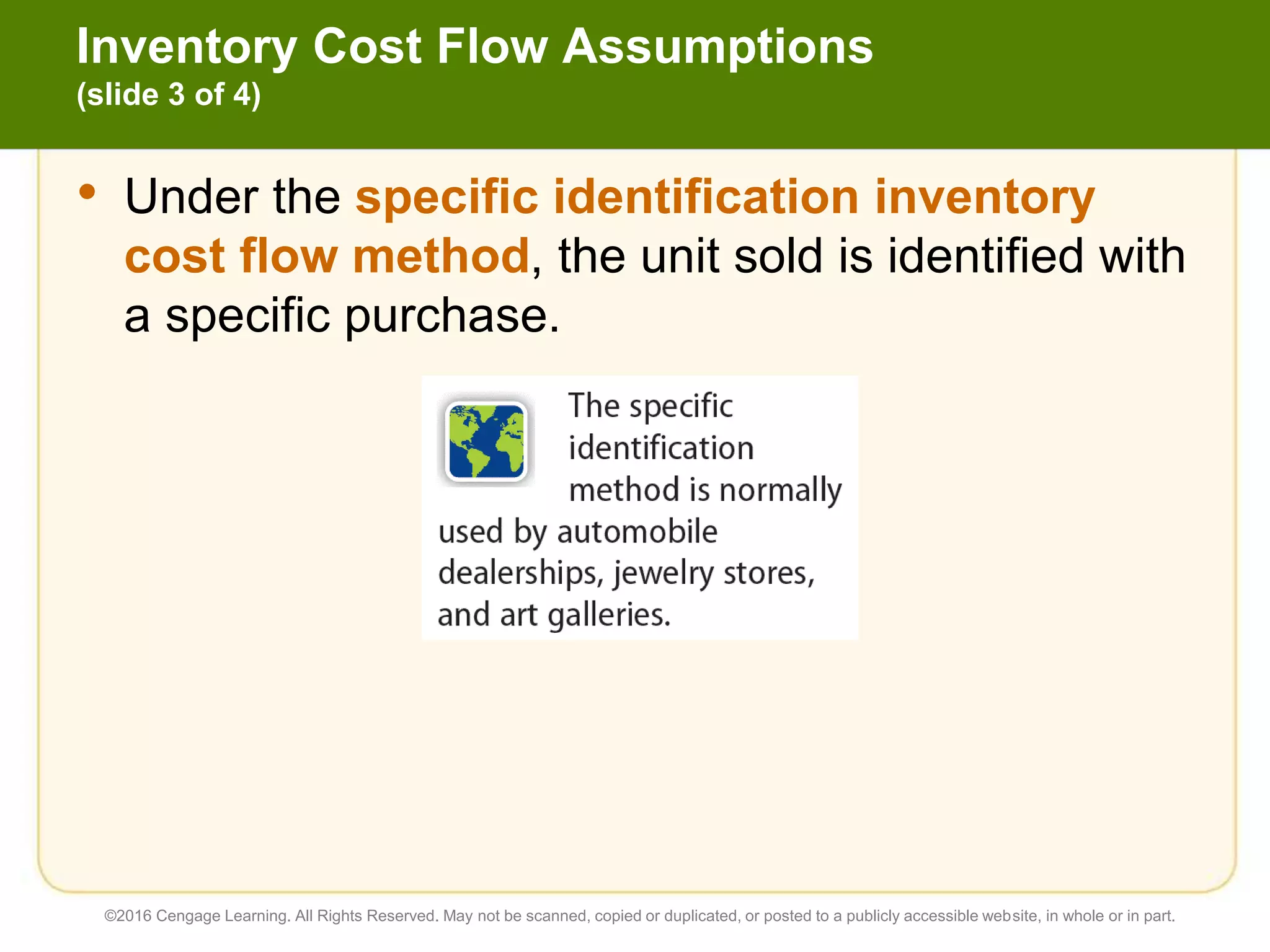 Inventory Cost Flow Assumptions
(slide 3 of 4)

• Under the specific identification inventory cost flow method, the unit sold is identified with a specific purchase.

The specific identification method is normally used by automobile dealerships, jewelry stores, and art galleries.

©2016 Cengage Learning. All Rights Reserved. May not be scanned, copied or duplicated, or posted to a publicly accessible website, in whole or in part.